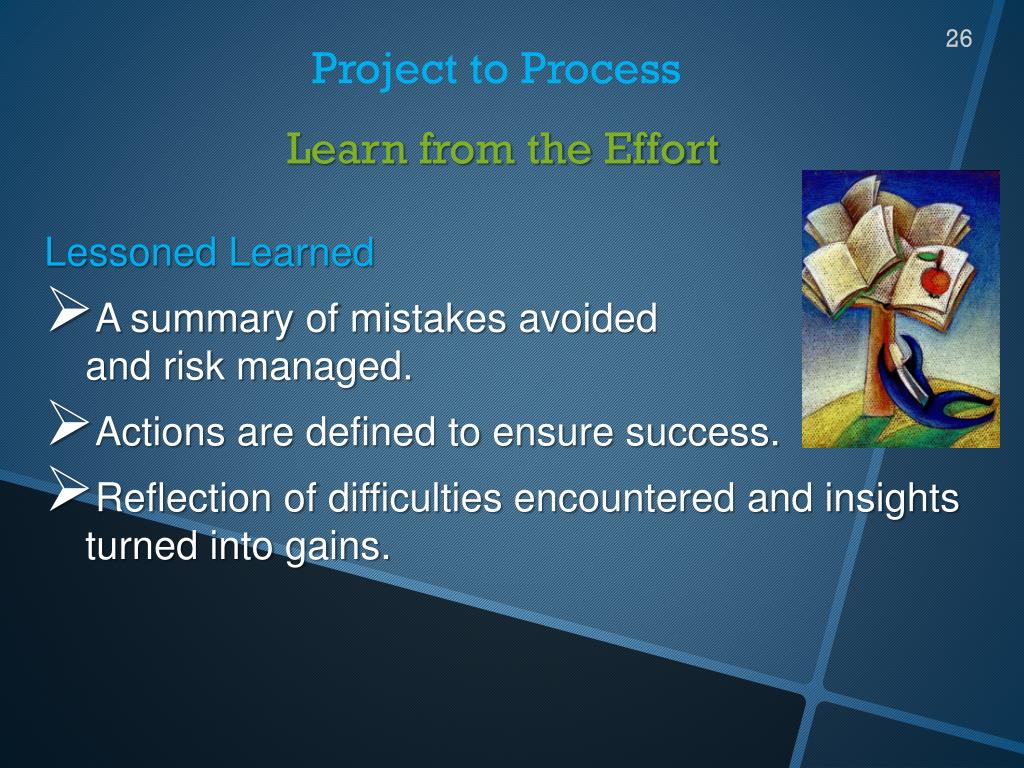 26

Project to Process

Learn from the Effort

Lessoned Learned

➢A summary of mistakes avoided and risk managed.

➢Actions are defined to ensure success.

➢Reflection of difficulties encountered and insights turned into gains.